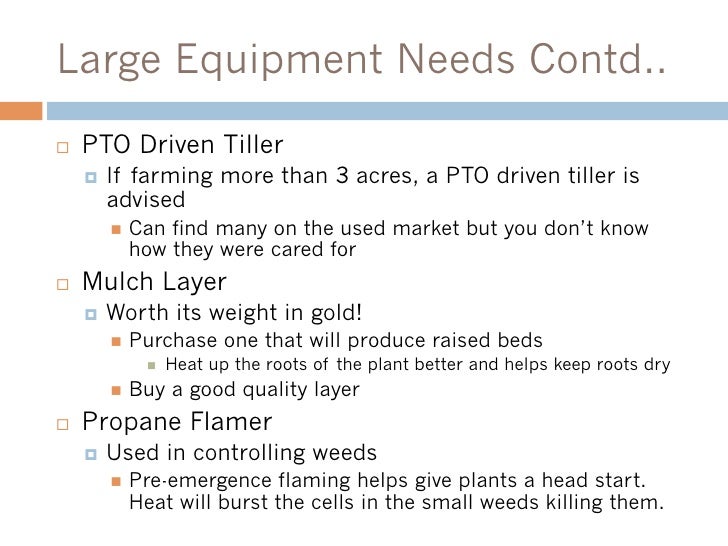 Large Equipment Needs Contd..

PTO Driven Tiller

If farming more than 3 acres, a PTO driven tiller is advised

Can find many on the used market but you don't know how they were cared for

Mulch Layer

Worth its weight in gold!

Purchase one that will produce raised beds

Heat up the roots of the plant better and helps keep roots dry

Buy a good quality layer

Propane Flamer

Used in controlling weeds

Pre-emergence flaming helps give plants a head start. Heat will burst the cells in the small weeds killing them.